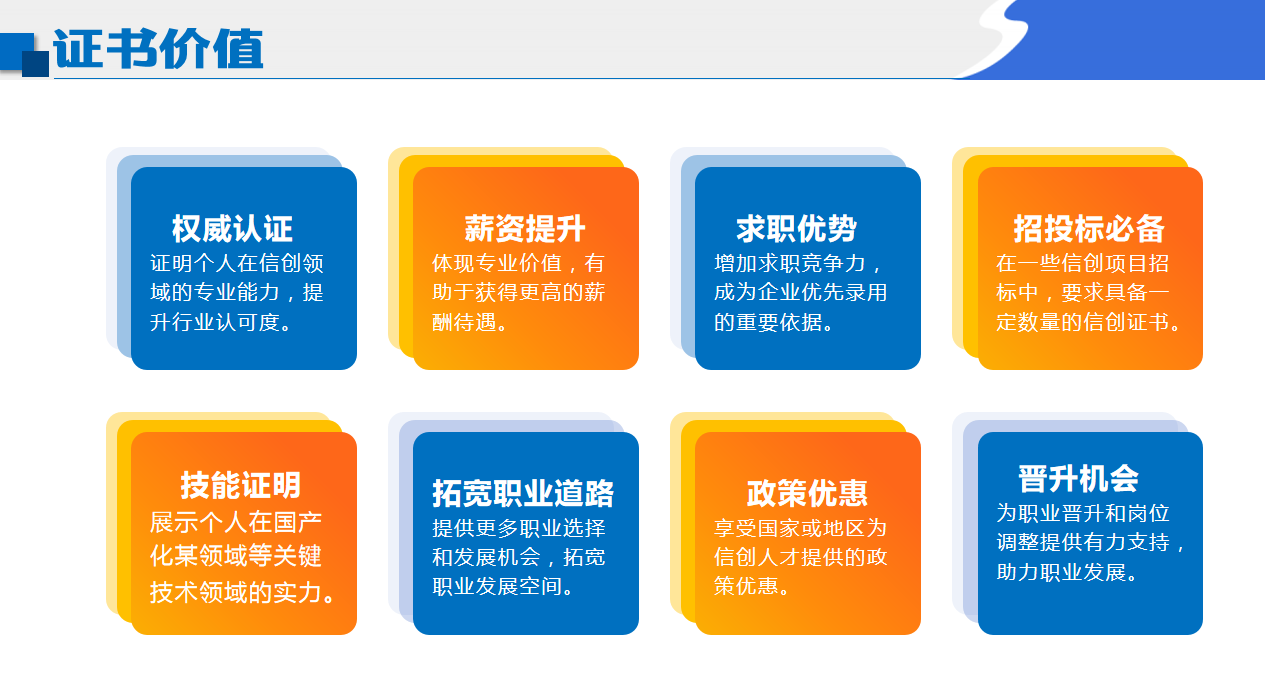 证书价值

权威认证
证明个人在信创领域的专业能力，提升行业认可度。

薪资提升
体现专业价值，有助于获得更高的薪酬待遇。

求职优势
增加求职竞争力，成为企业优先录用的重要依据。

招投标必备
在一些信创项目招标中，要求具备一定数量的信创证书。

技能证明
展示个人在国产化某领域等关键技术领域的实力。

拓宽职业道路
提供更多职业选择和发展机会，拓宽职业发展空间。

政策优惠
享受国家或地区为信创人才提供的政策优惠。

晋升机会
为职业晋升和岗位调整提供有力支持，助力职业发展。